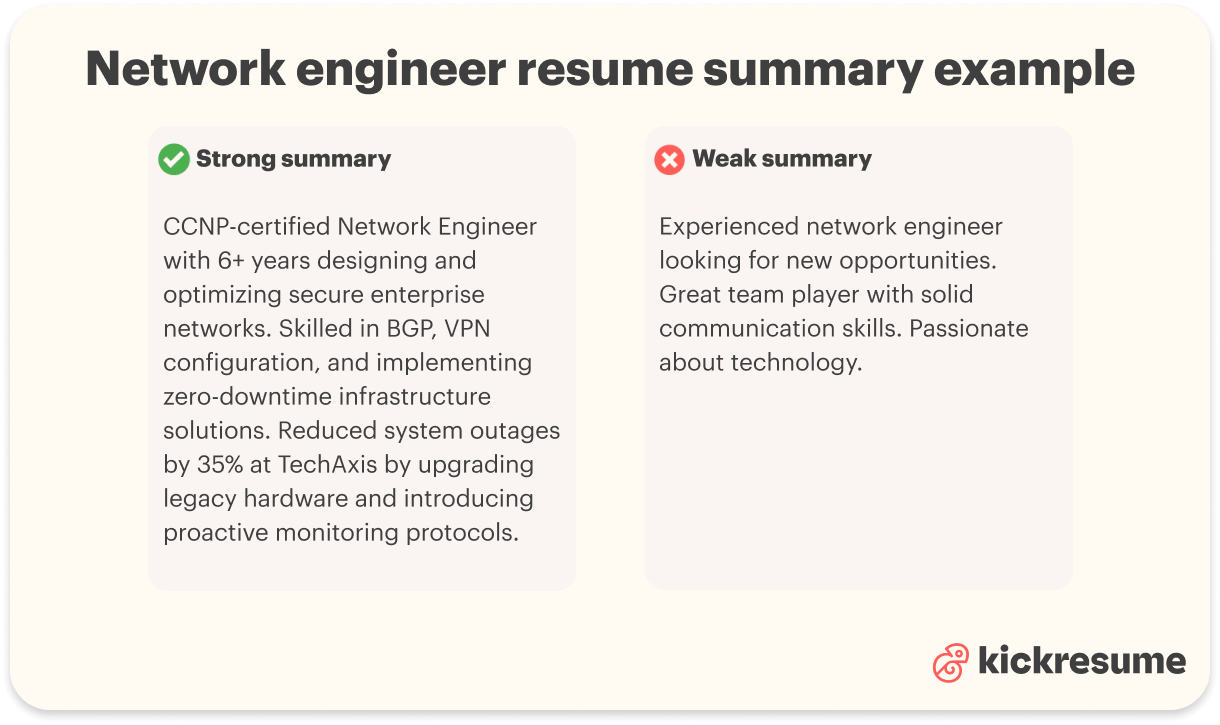 Network engineer resume summary example

Strong summary

CCNP-certified Network Engineer with 6+ years designing and optimizing secure enterprise networks. Skilled in BGP, VPN configuration, and implementing zero-downtime infrastructure solutions. Reduced system outages by 35% at TechAxis by upgrading legacy hardware and introducing proactive monitoring protocols.

Weak summary

Experienced network engineer looking for new opportunities. Great team player with solid communication skills. Passionate about technology.

kickresume